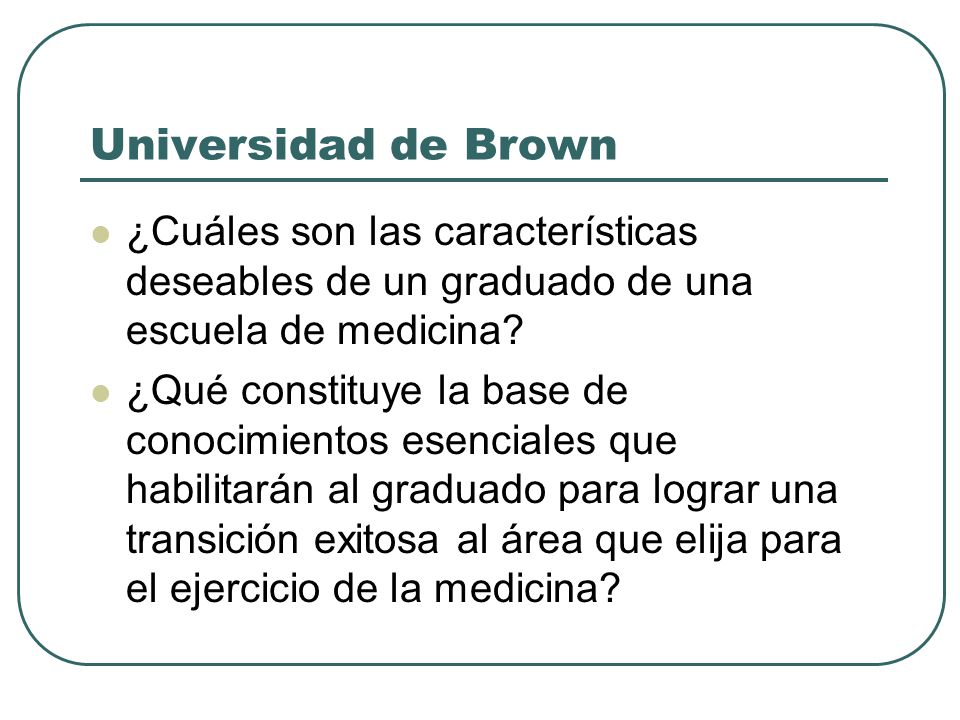 Universidad de Brown

¿Cuáles son las características deseables de un graduado de una escuela de medicina?

¿Qué constituye la base de conocimientos esenciales que habilitarán al graduado para lograr una transición exitosa al área que elija para el ejercicio de la medicina?